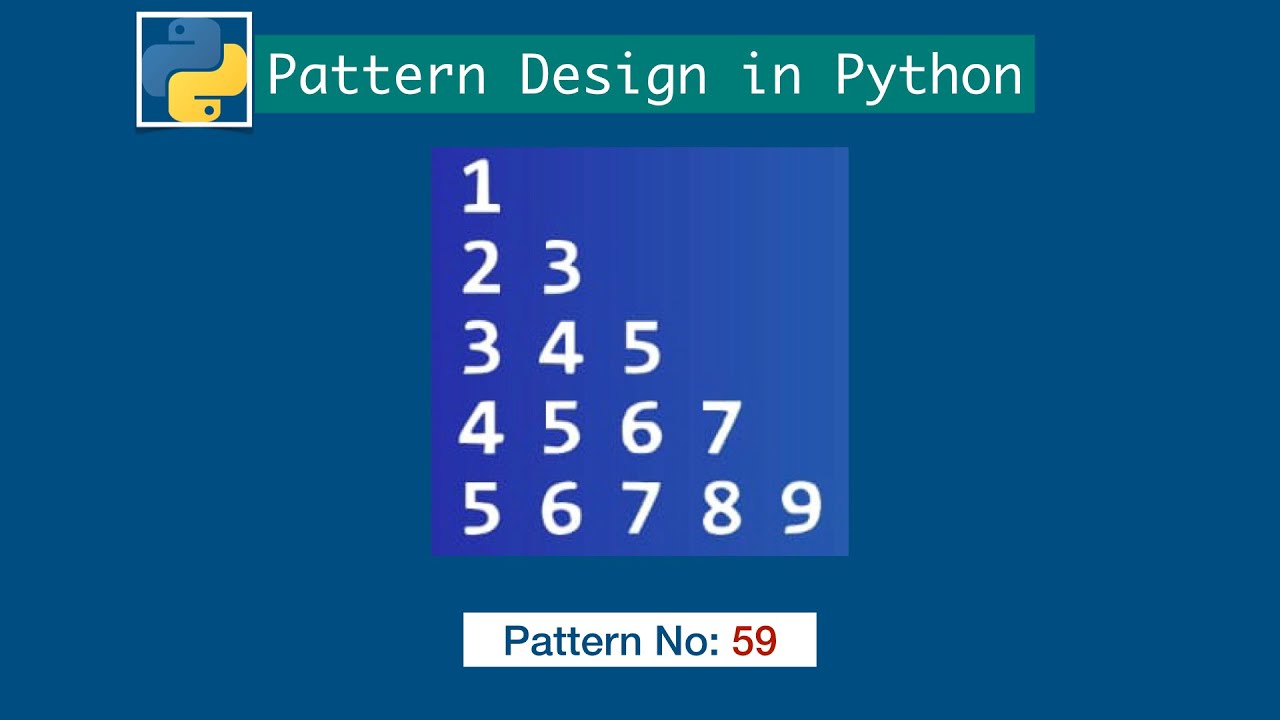 Pattern Design in Python

1
2 3
3 4 5
4 5 6 7
5 6 7 8 9

Pattern No: 59